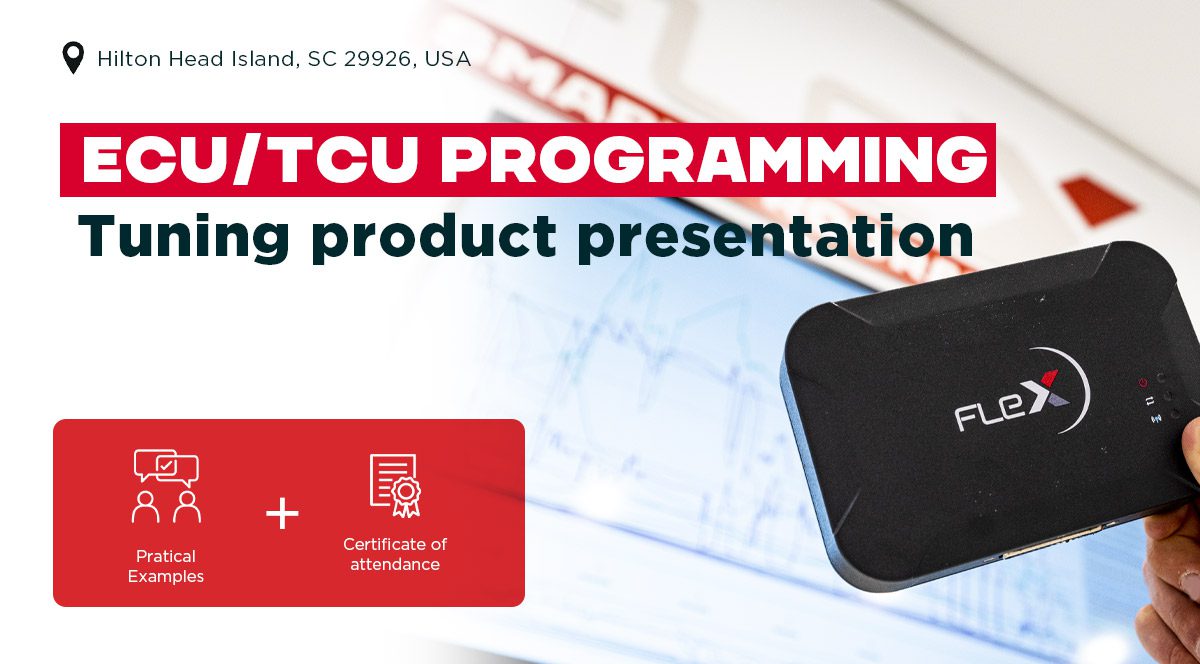 Hilton Head Island, SC 29926, USA

ECU/TCU PROGRAMMING

Tuning product presentation

Pratical Examples

+

Certificate of attendance

FLEX